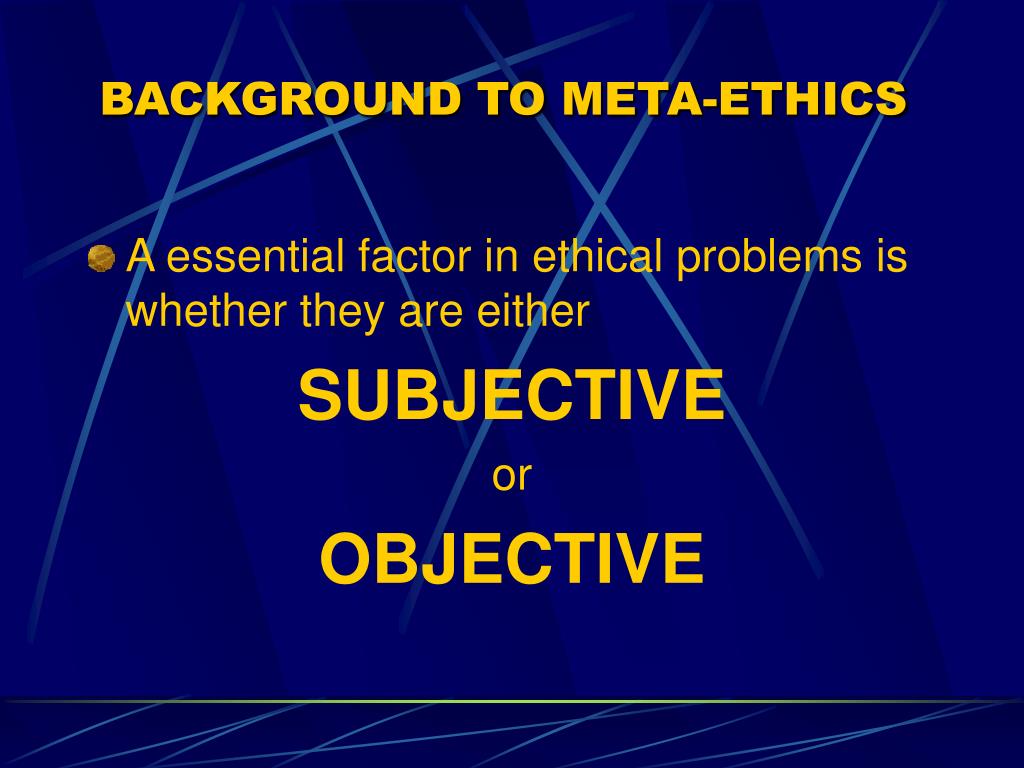 BACKGROUND TO META-ETHICS

A essential factor in ethical problems is whether they are either

SUBJECTIVE

or

OBJECTIVE